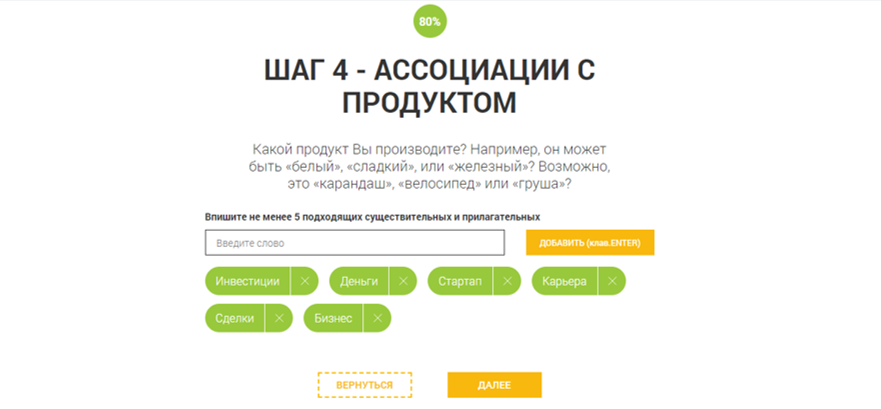 80%

ШАГ 4 - АССОЦИАЦИИ С ПРОДУКТОМ

Какой продукт Вы производите? Например, он может быть «белый», «сладкий», или «железный»? Возможно, это «карандаш», «велосипед» или «груша»?

Впишите не менее 5 подходящих существительных и прилагательных

Введите слово

ДОБАВИТЬ (клав.ENTER)

Инвестиции ×
Деньги ×
Стартап ×
Карьера ×
Сделки ×
Бизнес ×

ВЕРНУТЬСЯ

ДАЛЕЕ